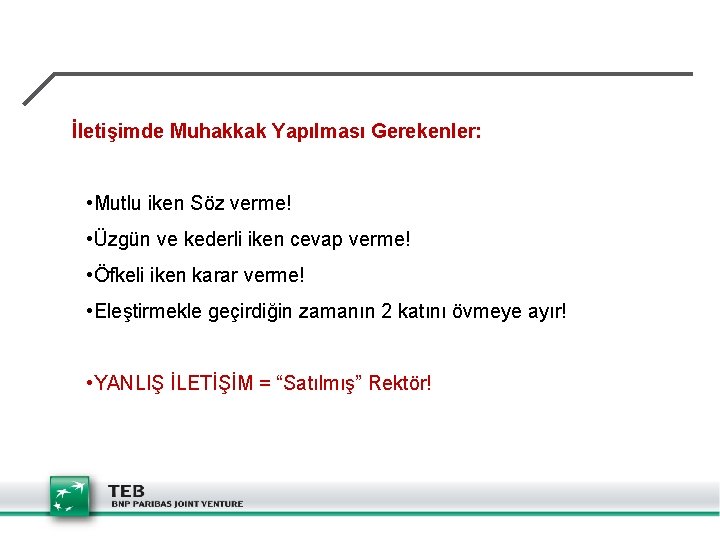 İletişimde Muhakkak Yapılması Gerekenler:

•Mutlu iken Söz verme!

•Üzgün ve kederli iken cevap verme!

•Öfkeli iken karar verme!

•Eleştirmekle geçirdiğin zamanın 2 katını övmeye ayır!

•YANLIŞ İLETİŞİM = “Satılmış” Rektör!

TEB
BNP PARIBAS JOINT VENTURE